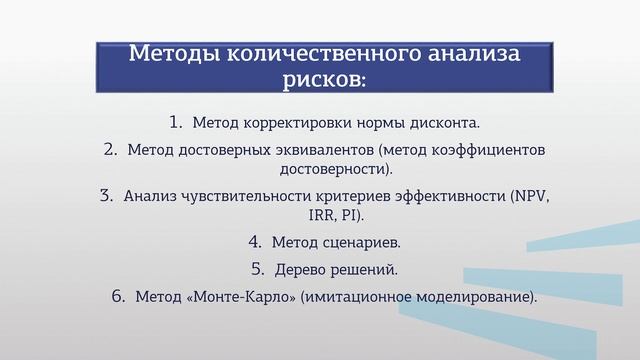 Методы количественного анализа рисков:

1. Метод корректировки нормы дисконта.

2. Метод достоверных эквивалентов (метод коэффициентов достоверности).

3. Анализ чувствительности критериев эффективности (NPV, IRR, PI).

4. Метод сценариев.

5. Дерево решений.

6. Метод «Монте-Карло» (имитационное моделирование).